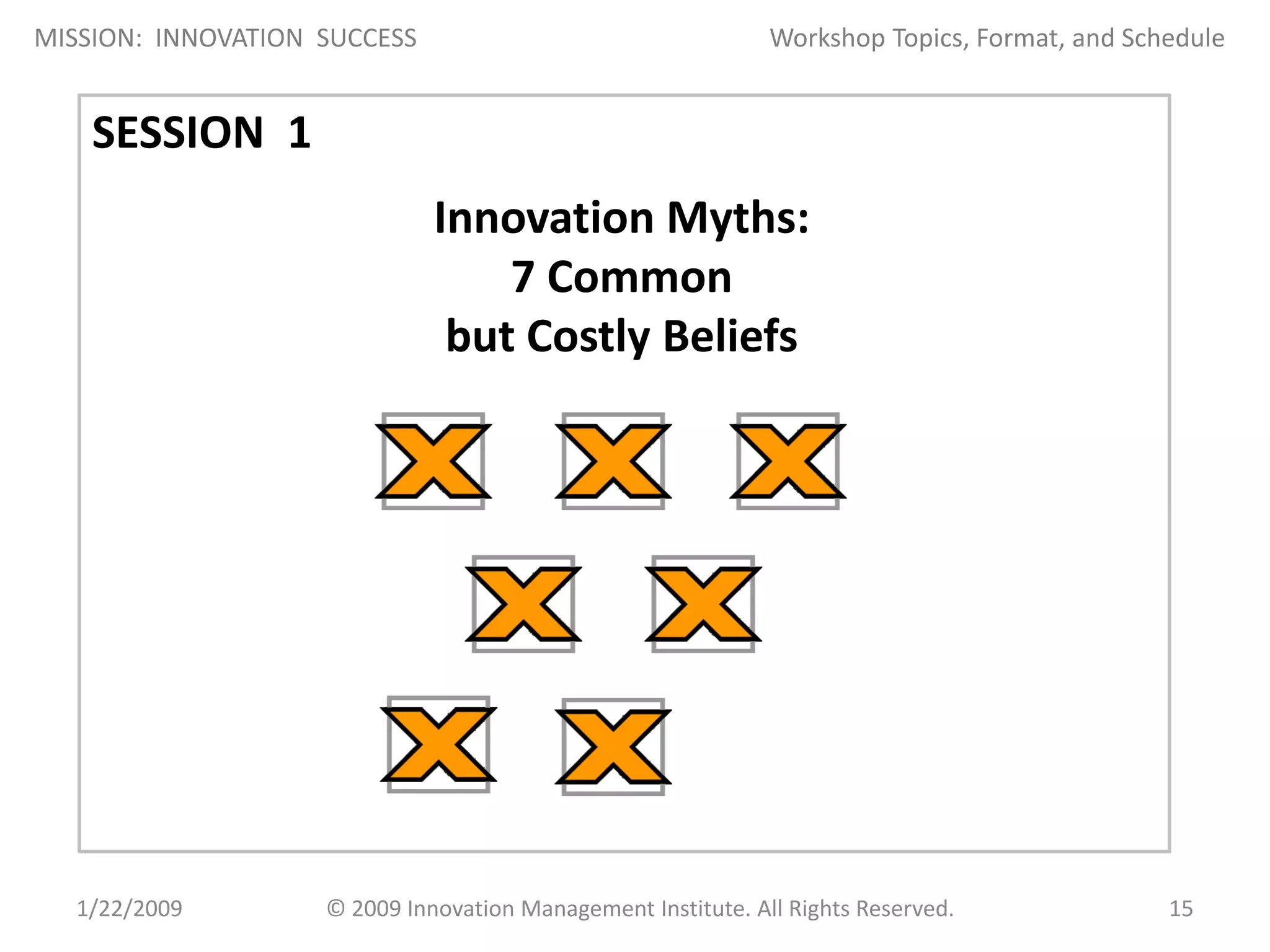 MISSION: INNOVATION SUCCESS

Workshop Topics, Format, and Schedule

SESSION 1

Innovation Myths:
7 Common
but Costly Beliefs

1/22/2009

© 2009 Innovation Management Institute. All Rights Reserved.

15